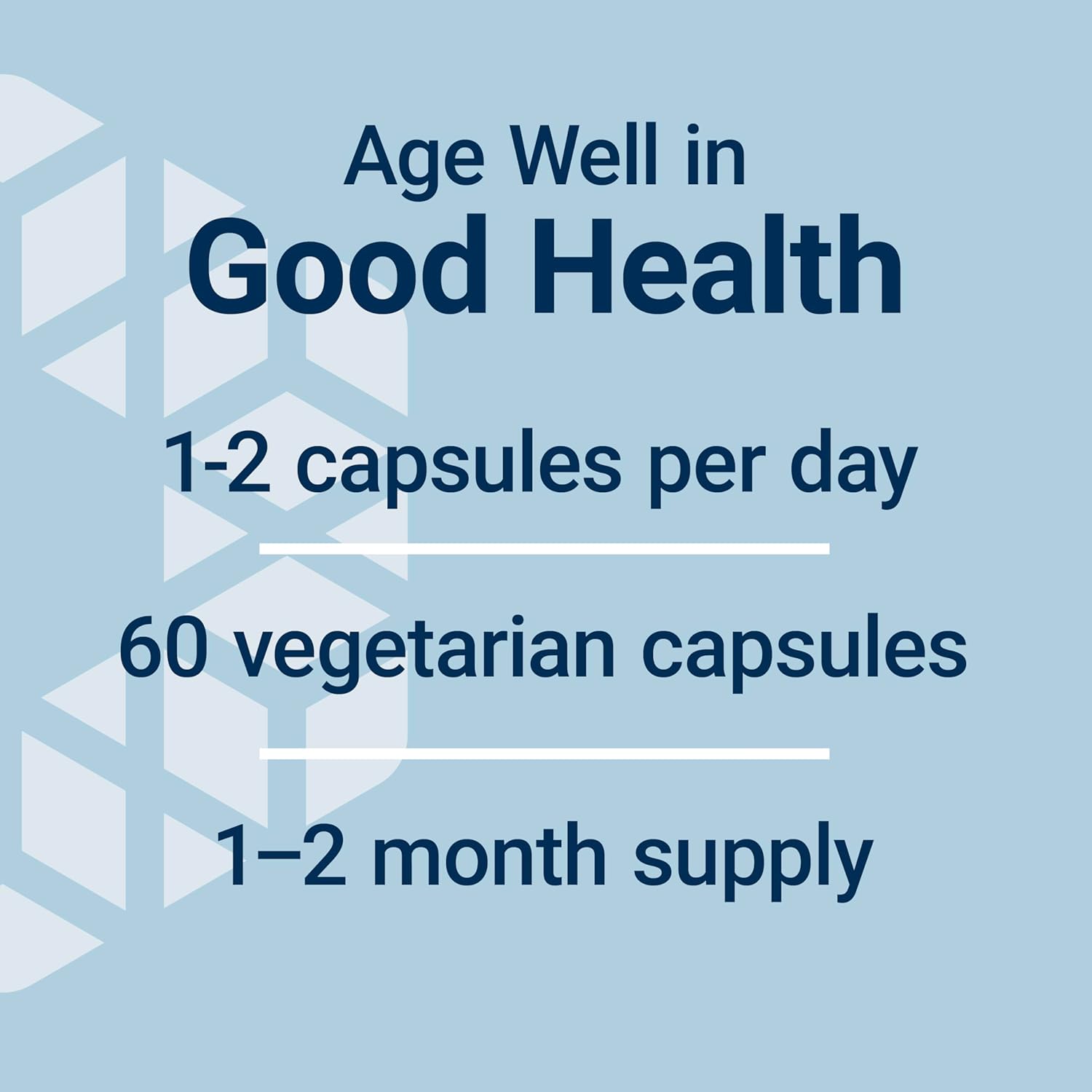 Age Well in
Good Health

1-2 capsules per day

60 vegetarian capsules

1–2 month supply